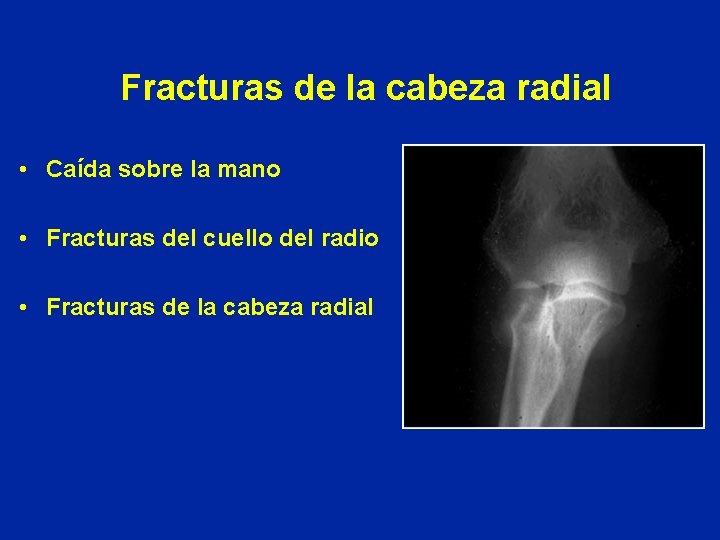 Fracturas de la cabeza radial

• Caída sobre la mano

• Fracturas del cuello del radio

• Fracturas de la cabeza radial